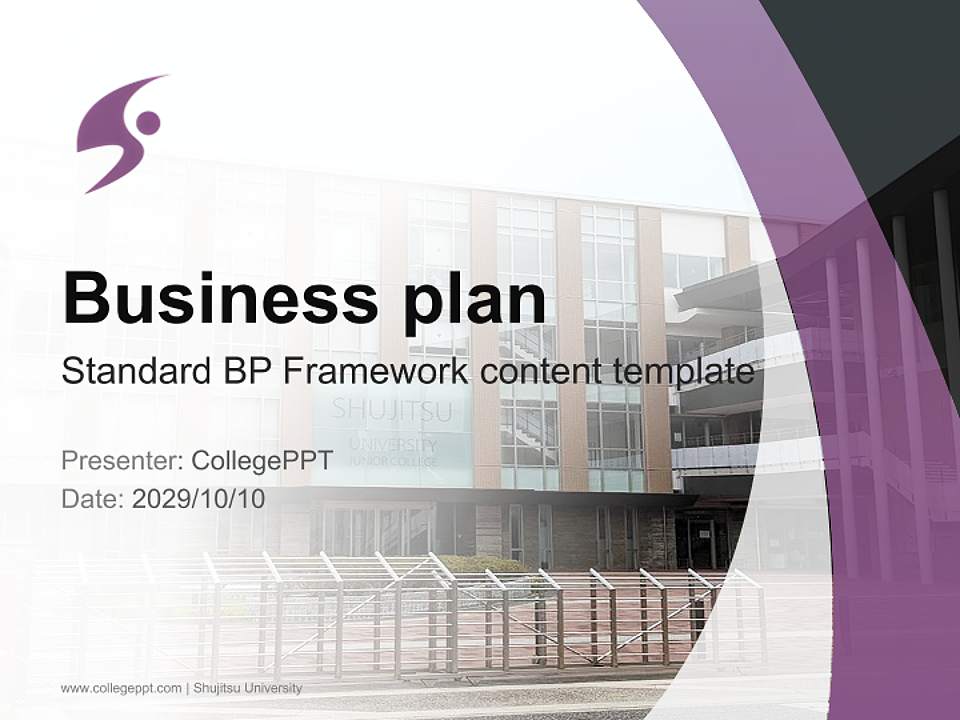 Business plan

Standard BP Framework content template

SHUJITSU
UNIVERSITY
JUNIOR COLLEGE

Presenter: CollegePPT
Date: 2029/10/10

www.collegeppt.com | Shujitsu University